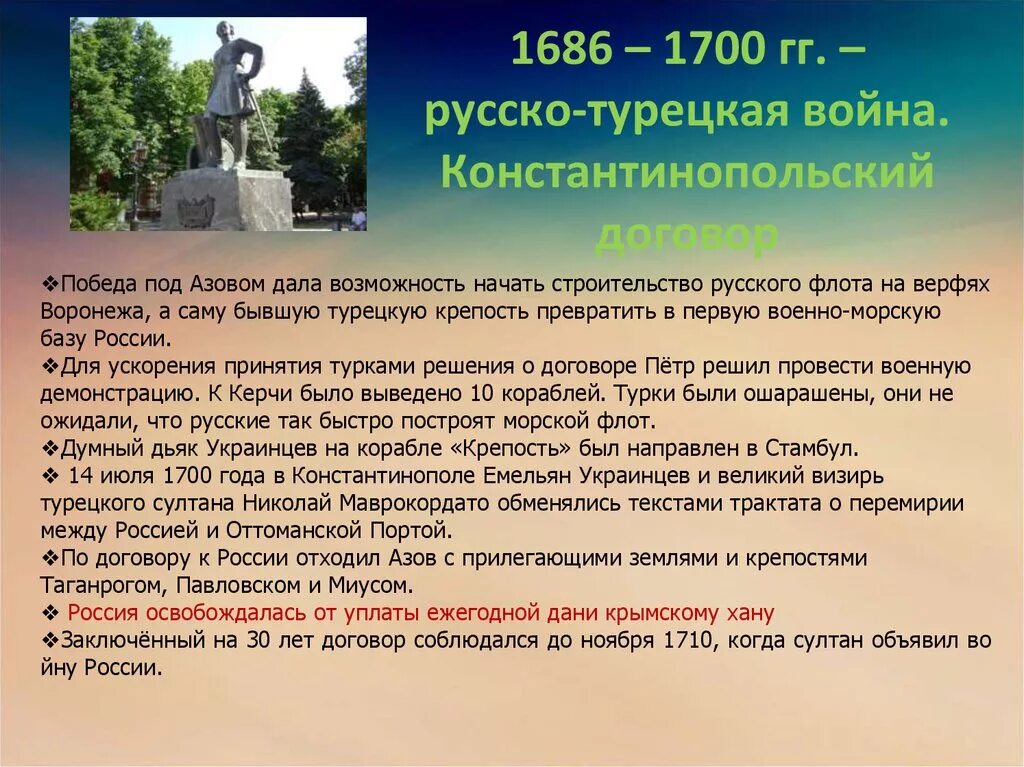 1686 – 1700 гг. – русско-турецкая война. Константинопольский договор

❖Победа под Азовом дала возможность начать строительство русского флота на верфях Воронежа, а саму бывшую турецкую крепость превратить в первую военно-морскую базу России.
❖Для ускорения принятия турками решения о договоре Пётр решил провести военную демонстрацию. К Керчи было выведено 10 кораблей. Турки были ошарашены, они не ожидали, что русские так быстро построят морской флот.
❖Думный дьяк Украинцев на корабле «Крепость» был направлен в Стамбул.
❖ 14 июля 1700 года в Константинополе Емельян Украинцев и великий визирь турецкого султана Николай Маврокордато обменялись текстами трактата о перемирии между Россией и Оттоманской Портой.
❖По договору к России отходил Азов с прилегающими землями и крепостями Таганрогом, Павловском и Миусом.
❖ Россия освобождалась от уплаты ежегодной дани крымскому хану
❖Заключённый на 30 лет договор соблюдался до ноября 1710, когда султан объявил во йну России.